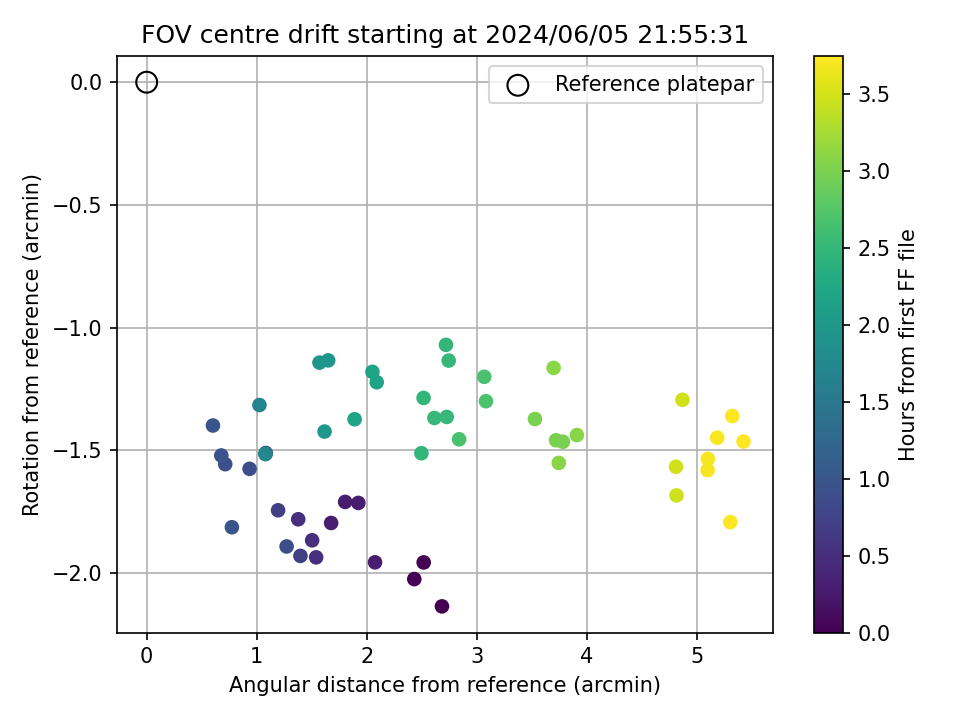 FOV centre drift starting at 2024/06/05 21:55:31

Reference platepar

Rotation from reference (arcmin)

0.0
−0.5
−1.0
−1.5
−2.0

0
1
2
3
4
5

Angular distance from reference (arcmin)

Hours from first FF file

3.5
3.0
2.5
2.0
1.5
1.0
0.5
0.0